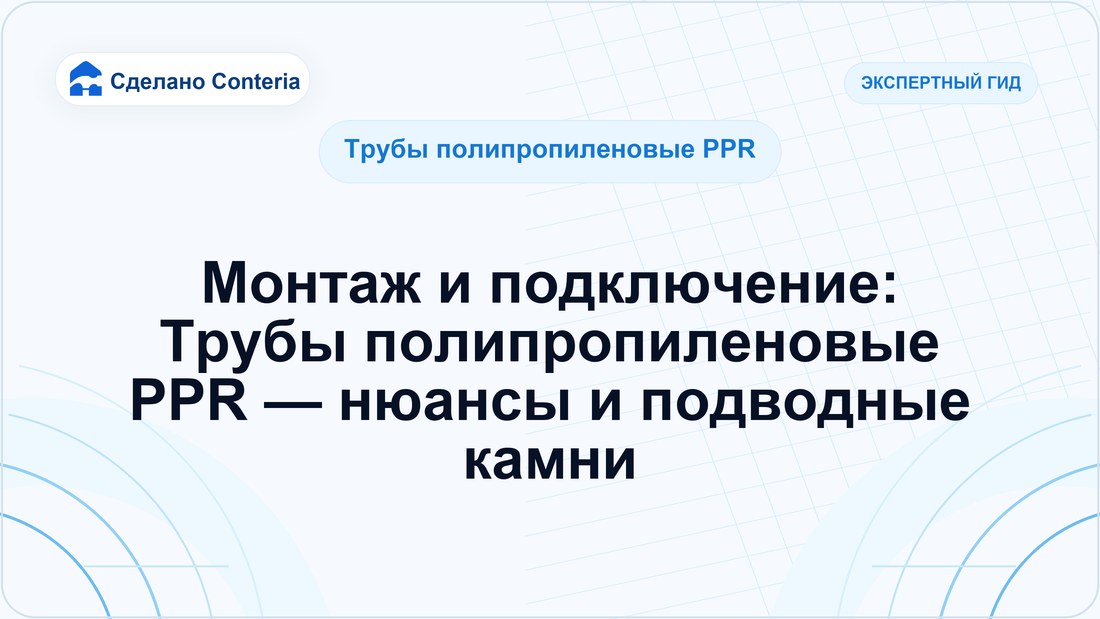 Сделано Conteria

ЭКСПЕРТНЫЙ ГИД

Трубы полипропиленовые PPR

Монтаж и подключение: Трубы полипропиленовые PPR — нюансы и подводные камни